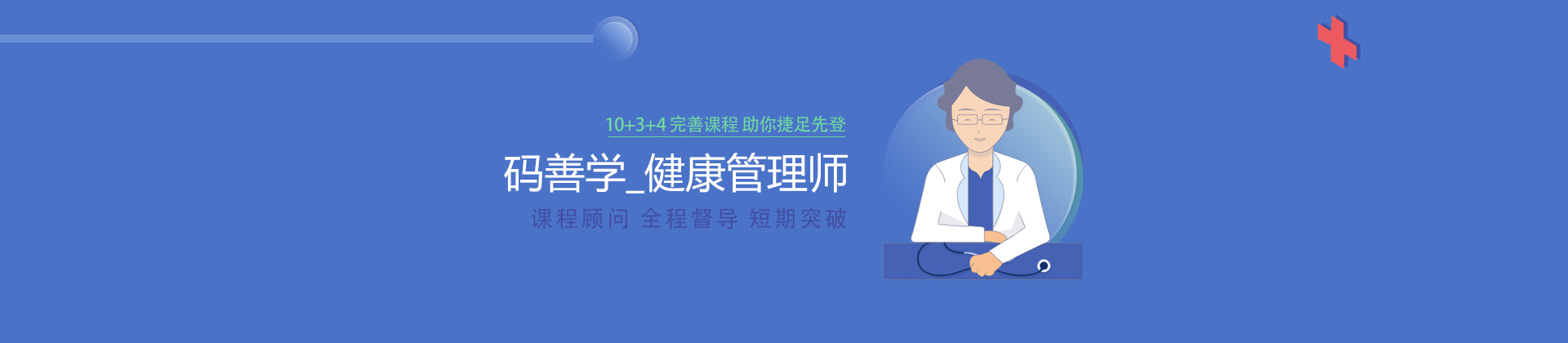 10+3+4 完善课程 助你捷足先登

码善学_健康管理师

课程顾问 全程督导 短期突破